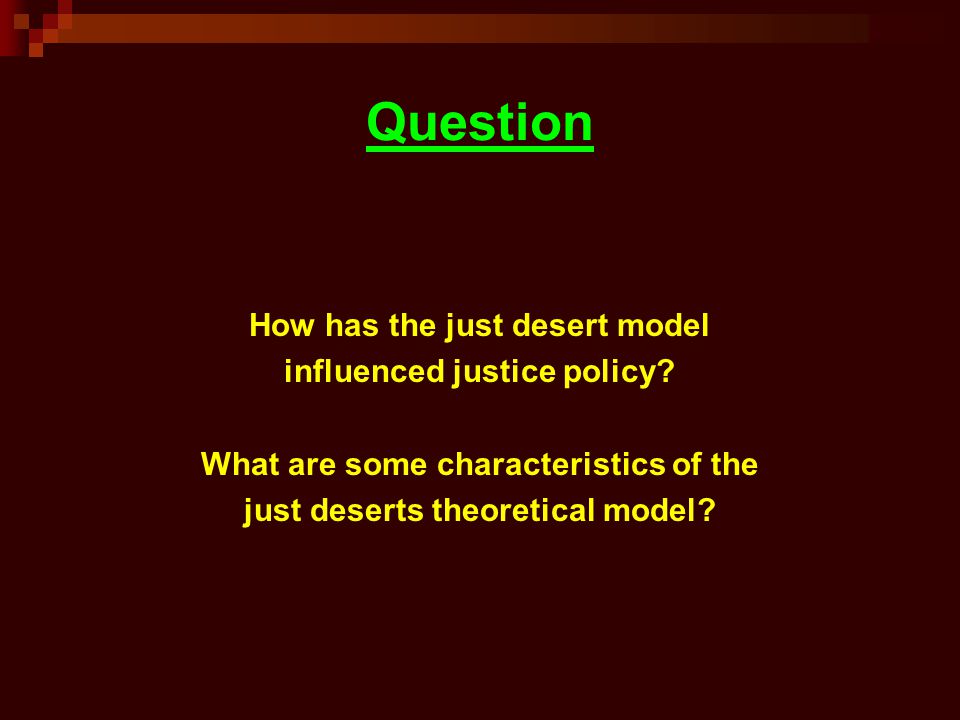 Question

How has the just desert model influenced justice policy?

What are some characteristics of the just deserts theoretical model?